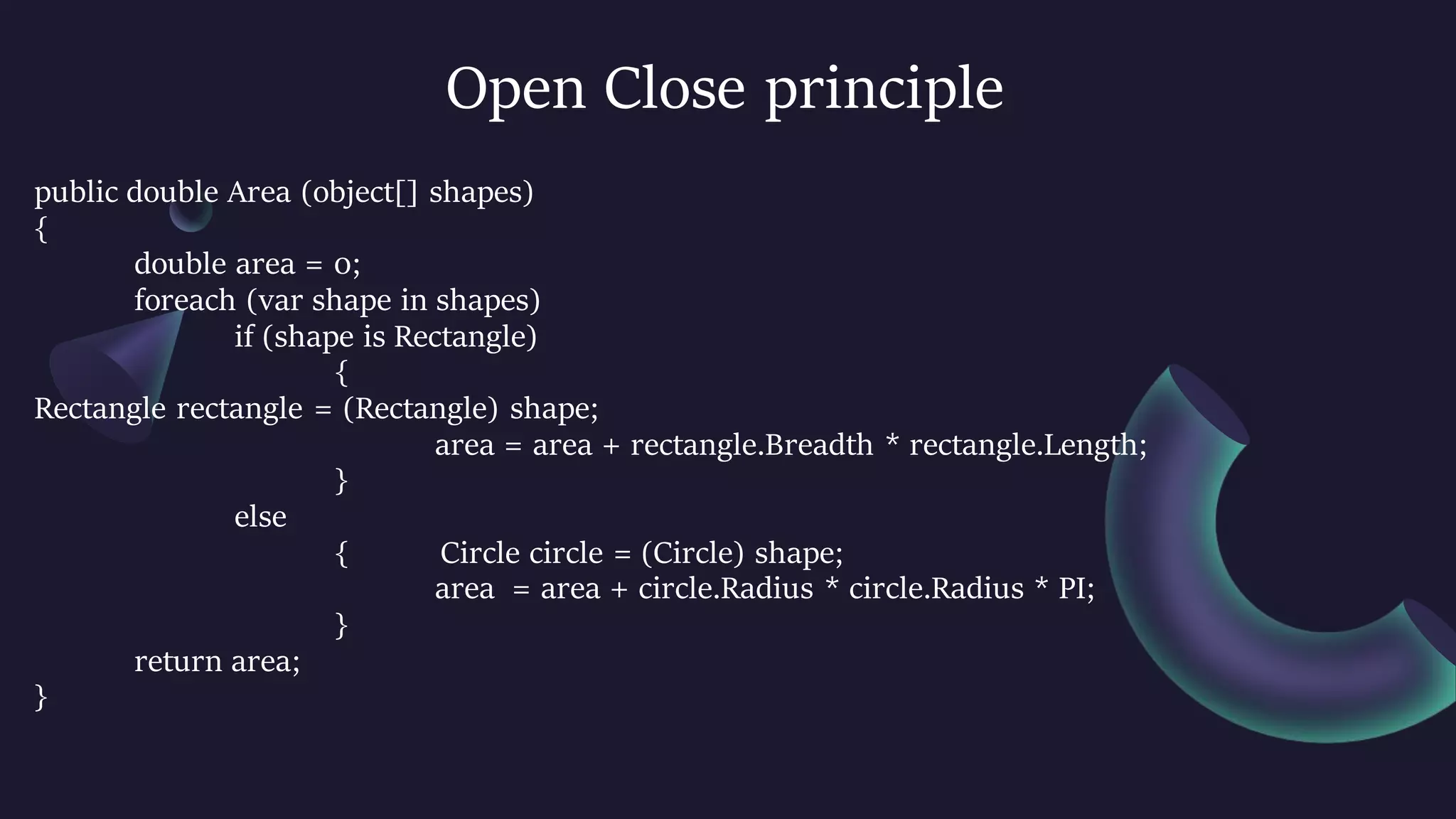 Open Close principle

public double Area (object[] shapes)
{
double area = 0;
foreach (var shape in shapes)
if (shape is Rectangle)
{
Rectangle rectangle = (Rectangle) shape;
area = area + rectangle.Breadth * rectangle.Length;
}
else
{ Circle circle = (Circle) shape;
area = area + circle.Radius * circle.Radius * PI;
}
return area;
}